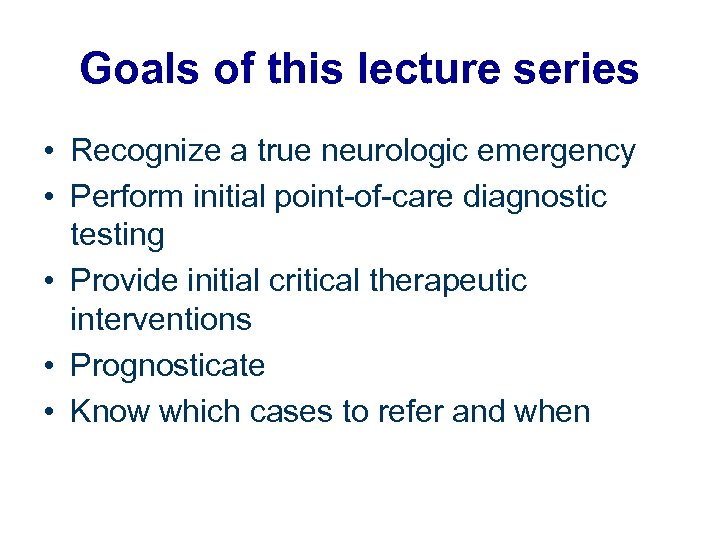 Goals of this lecture series

• Recognize a true neurologic emergency
• Perform initial point-of-care diagnostic testing
• Provide initial critical therapeutic interventions
• Prognosticate
• Know which cases to refer and when